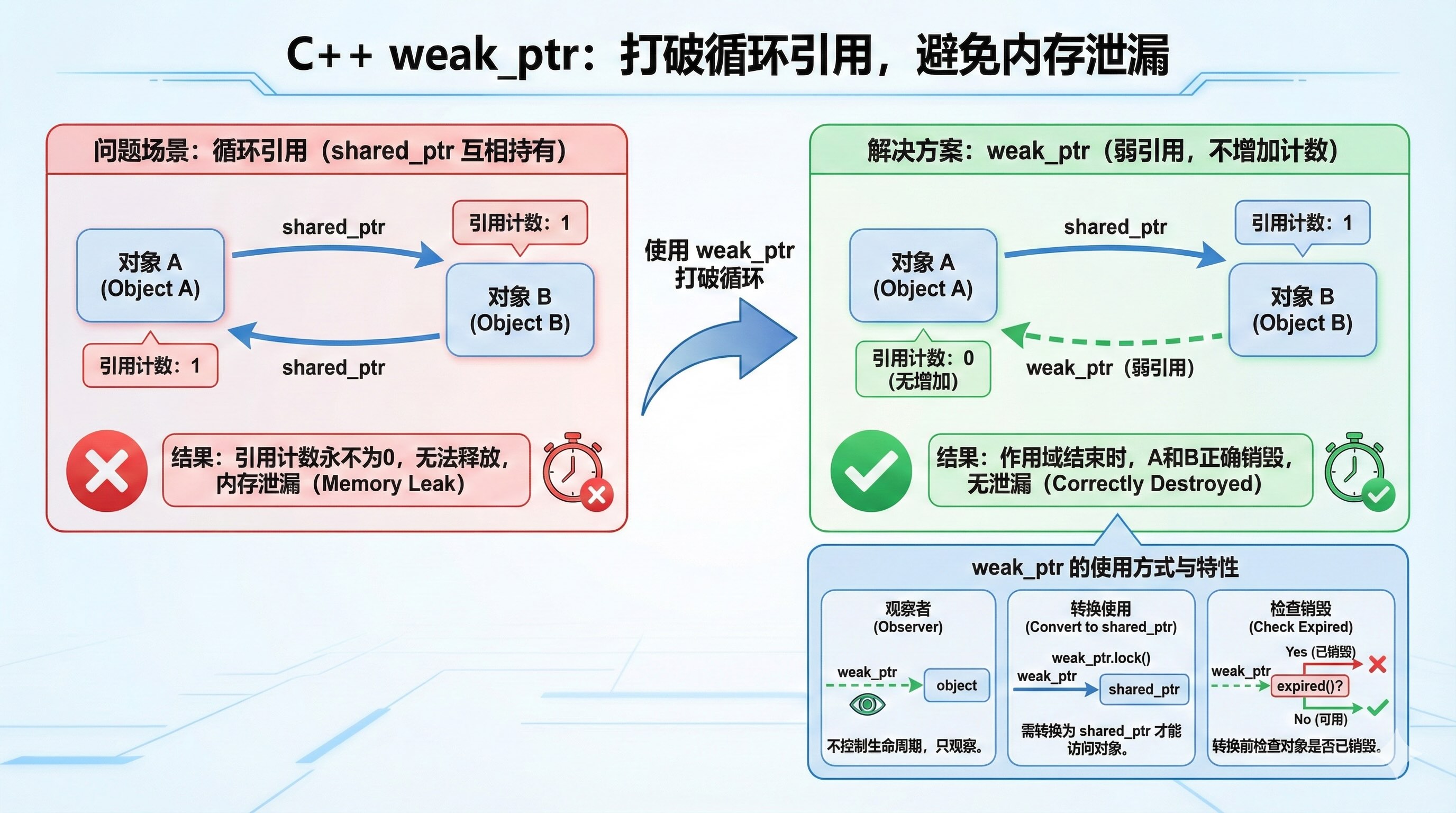 C++ weak_ptr：打破循环引用，避免内存泄漏

问题场景：循环引用（shared_ptr 互相持有）

对象 A
(Object A)

shared_ptr

引用计数：1

对象 B
(Object B)

引用计数：1

shared_ptr

结果：引用计数永不为0，无法释放，内存泄漏（Memory Leak）

使用 weak_ptr 打破循环

解决方案：weak_ptr（弱引用，不增加计数）

对象 A
(Object A)

shared_ptr

引用计数：1

对象 B
(Object B)

引用计数：0
(无增加)

weak_ptr（弱引用）

结果：作用域结束时，A和B正确销毁，无泄漏（Correctly Destroyed）

weak_ptr 的使用方式与特性

观察者
(Observer)

weak_ptr

object

不控制生命周期，只观察。

转换使用
(Convert to shared_ptr)

weak_ptr.lock()

weak_ptr

shared_ptr

需转换为 shared_ptr 才能访问对象。

检查销毁
(Check Expired)

Yes (已销毁)

weak_ptr

expired()?

No (可用)

转换前检查对象是否已销毁。